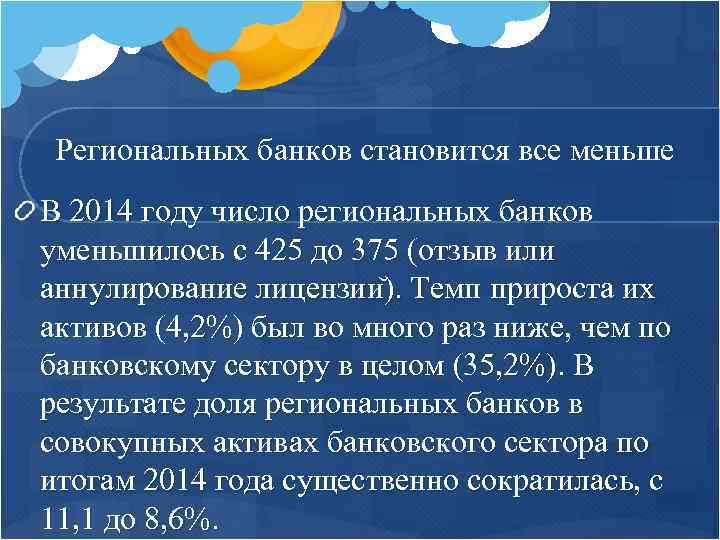 Региональных банков становится все меньше

В 2014 году число региональных банков уменьшилось с 425 до 375 (отзыв или аннулирование лицензий). Темп прироста их активов (4,2%) был во много раз ниже, чем по банковскому сектору в целом (35,2%). В результате доля региональных банков в совокупных активах банковского сектора по итогам 2014 года существенно сократилась, с 11,1 до 8,6%.